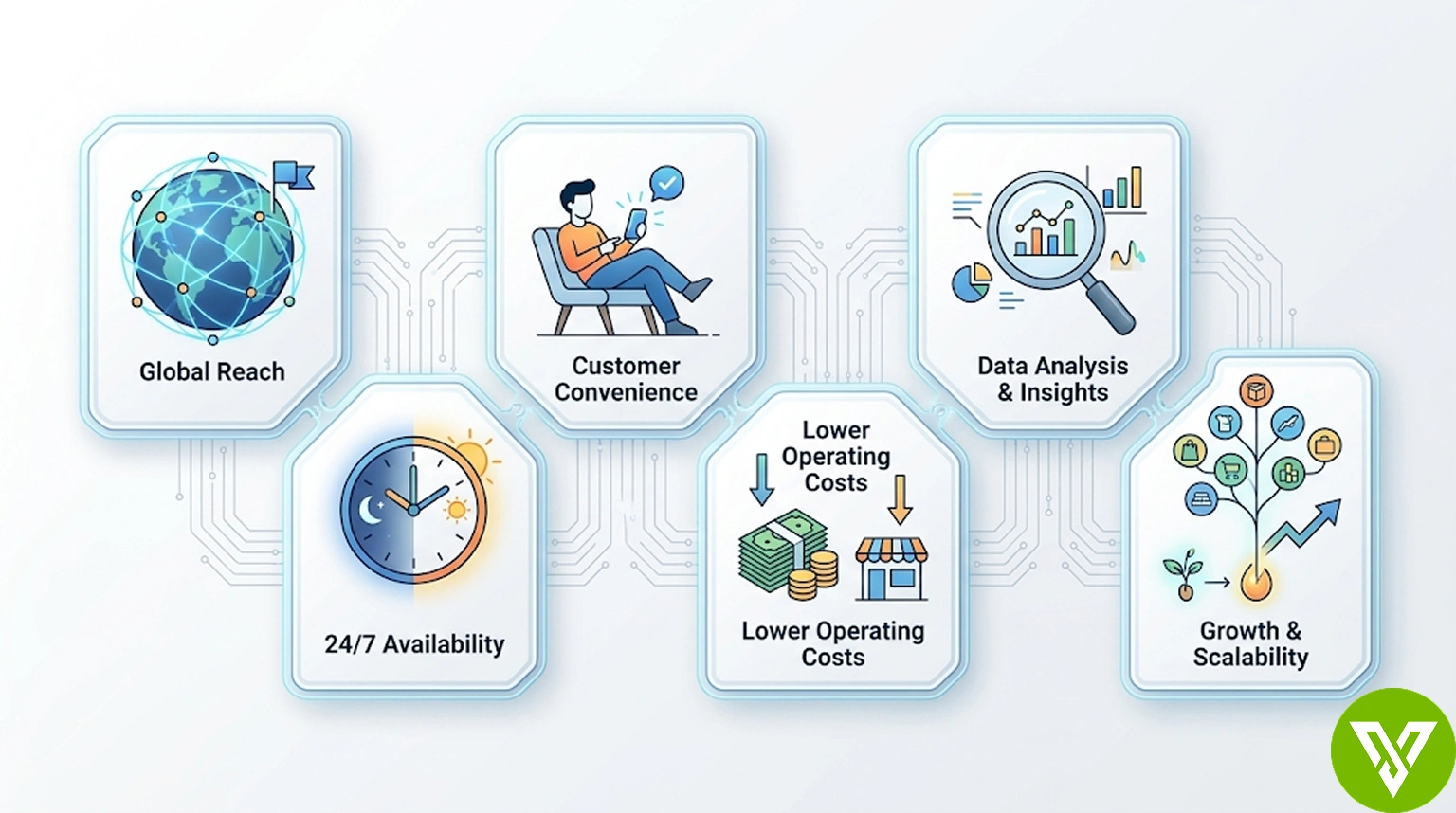 Global Reach

24/7 Availability

Customer Convenience

Lower Operating Costs

Lower Operating Costs

Data Analysis & Insights

Growth & Scalability